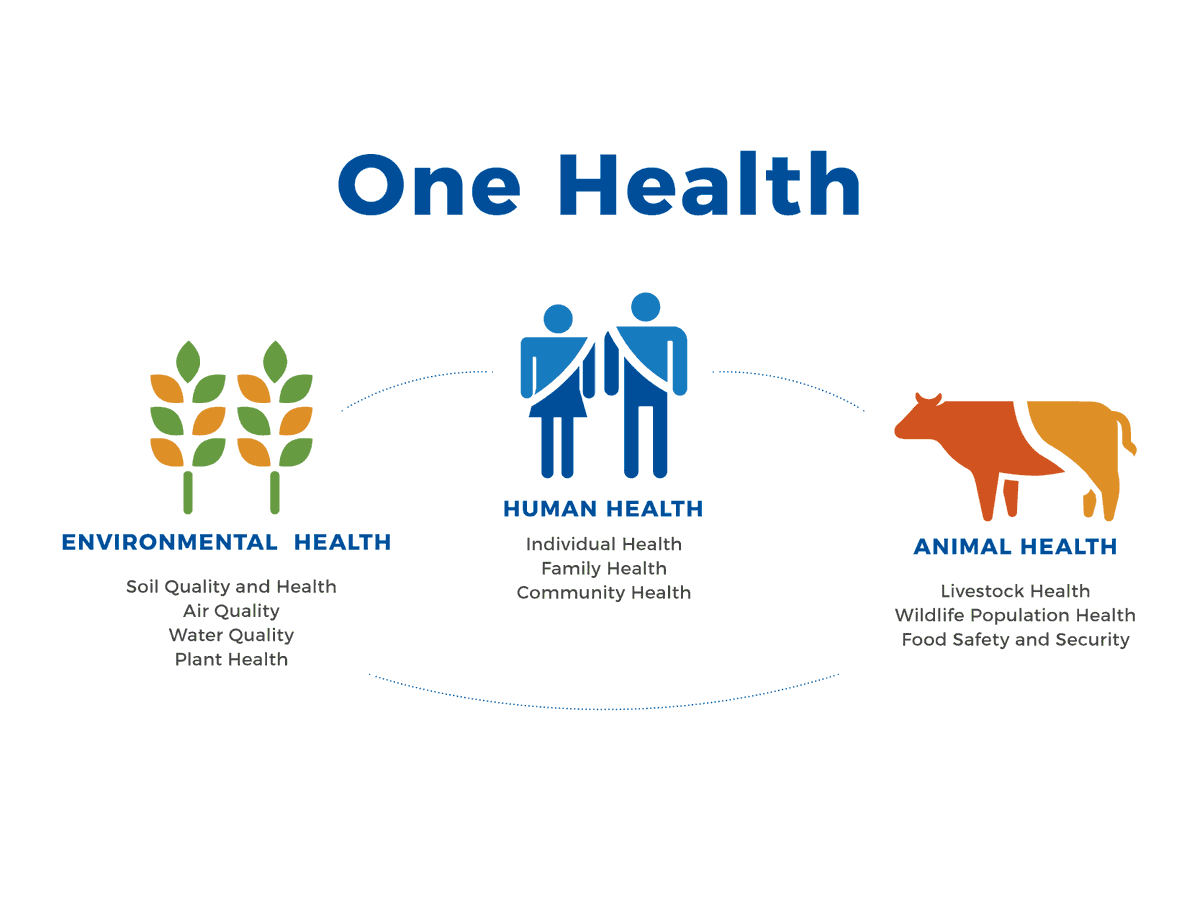 One Health

ENVIRONMENTAL HEALTH

Soil Quality and Health
Air Quality
Water Quality
Plant Health

HUMAN HEALTH

Individual Health
Family Health
Community Health

ANIMAL HEALTH

Livestock Health
Wildlife Population Health
Food Safety and Security